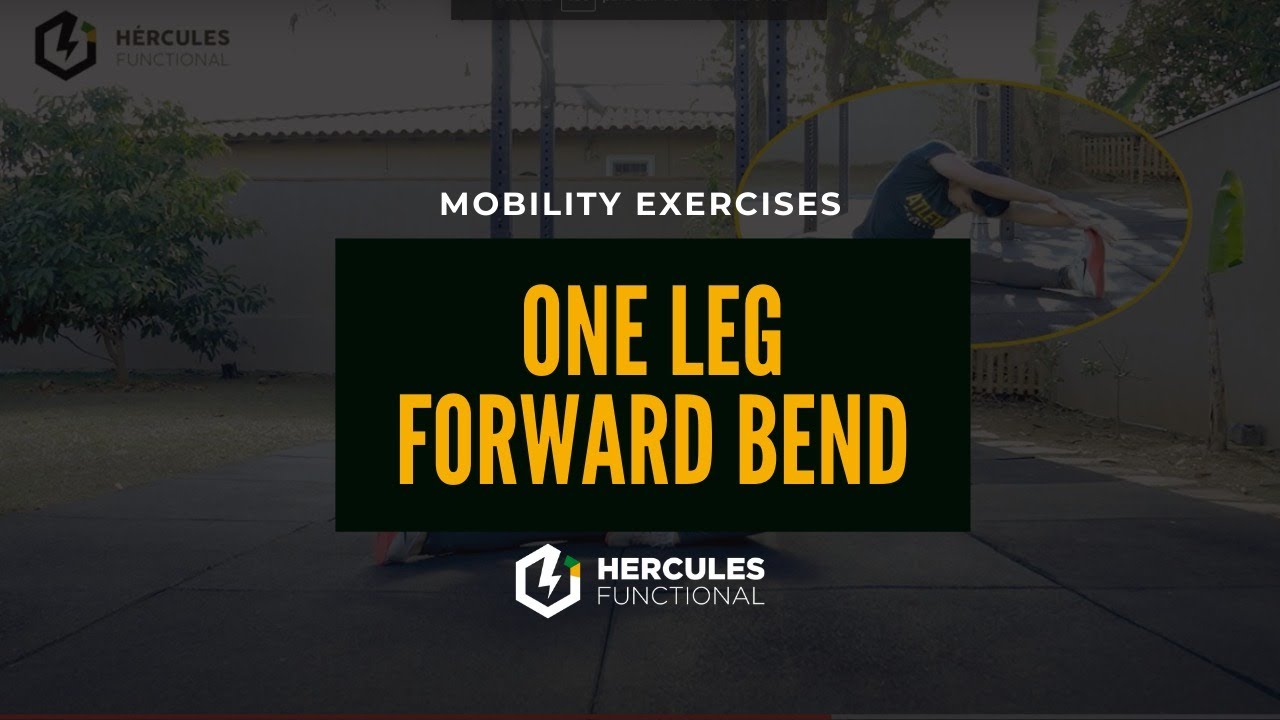 HÉRCULES FUNCTIONAL

MOBILITY EXERCISES

ONE LEG FORWARD BEND

HERCULES FUNCTIONAL